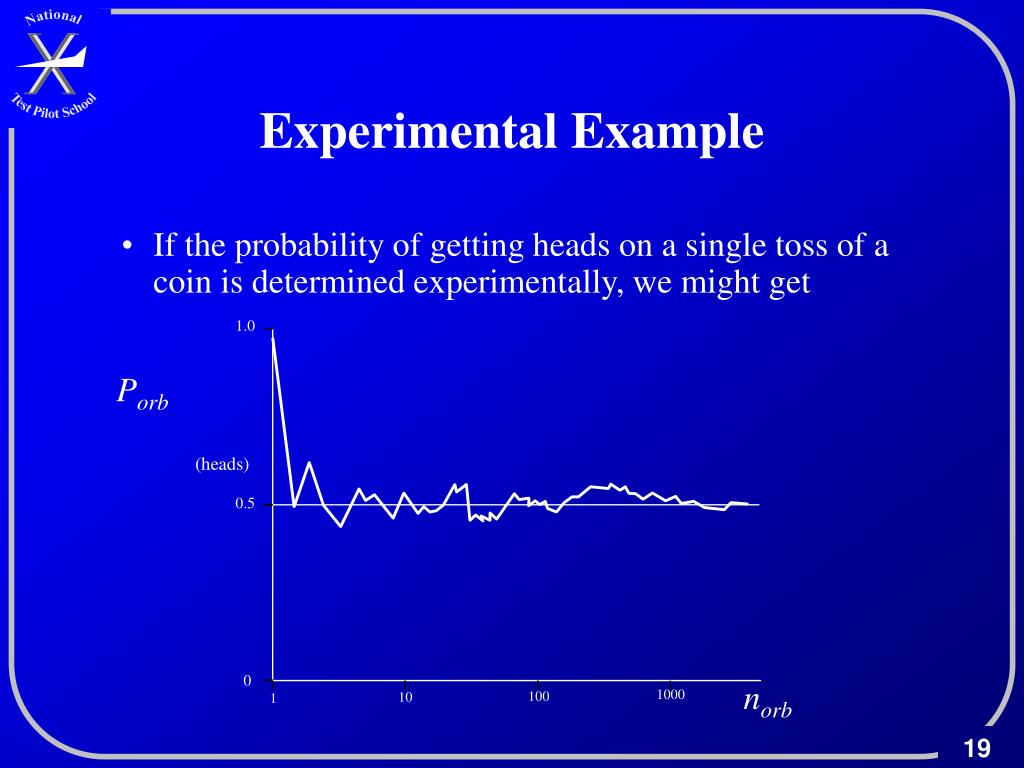 National
X
Test Pilot School

Experimental Example

• If the probability of getting heads on a single toss of a coin is determined experimentally, we might get

1.0

$P_{orb}$

(heads)

0.5

0

1

10

100

1000

$n_{orb}$

19